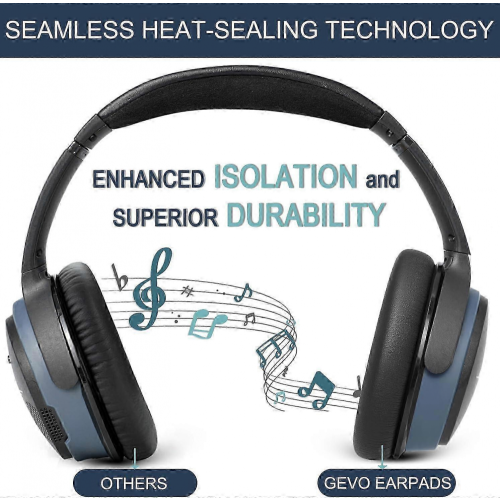 SEAMLESS HEAT-SEALING TECHNOLOGY

ENHANCED ISOLATION and SUPERIOR DURABILITY

OTHERS

GEVO EARPADS